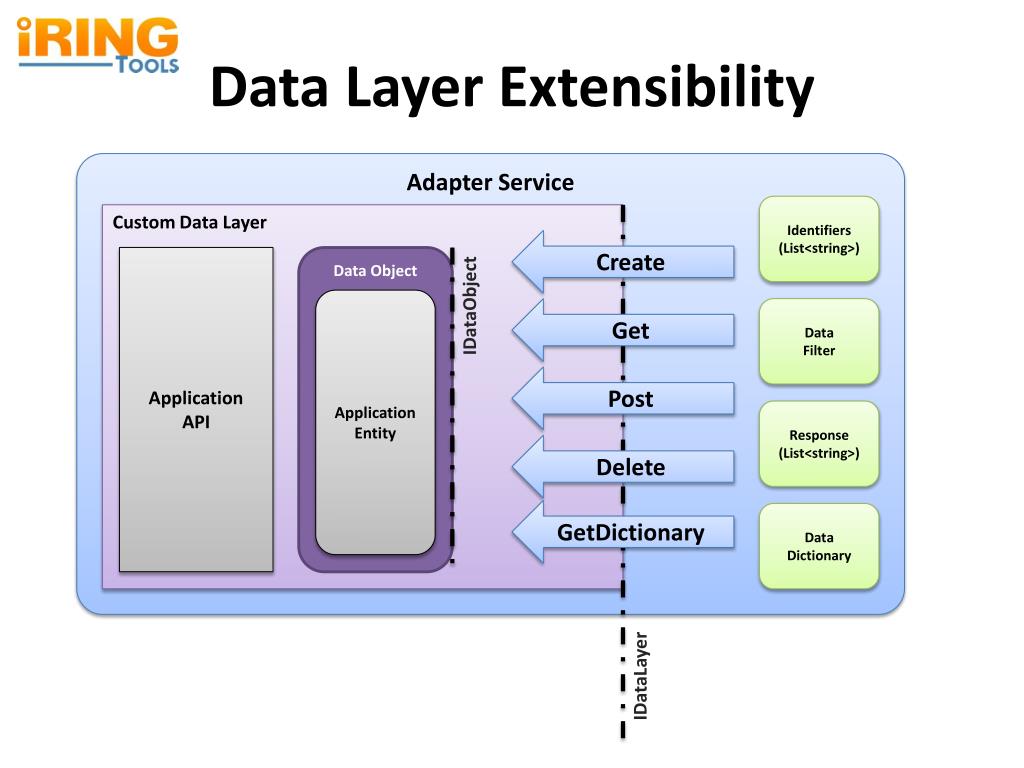 iRING TOOLS

Data Layer Extensibility

Adapter Service

Custom Data Layer

Application API

Data Object

Application Entity

IDataObject

Create

Get

Post

Delete

GetDictionary

Identifiers (List<string>)

Data Filter

Response (List<string>)

Data Dictionary

IDataLayer